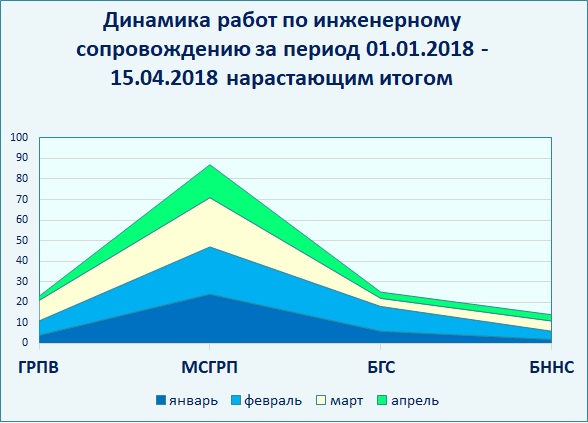 Динамика работ по инженерному сопровождению за период 01.01.2018 - 15.04.2018 нарастающим итогом

100
90
80
70
60
50
40
30
20
10
0

ГРПВ
МСГРП
БГС
БННС

январь
февраль
март
апрель